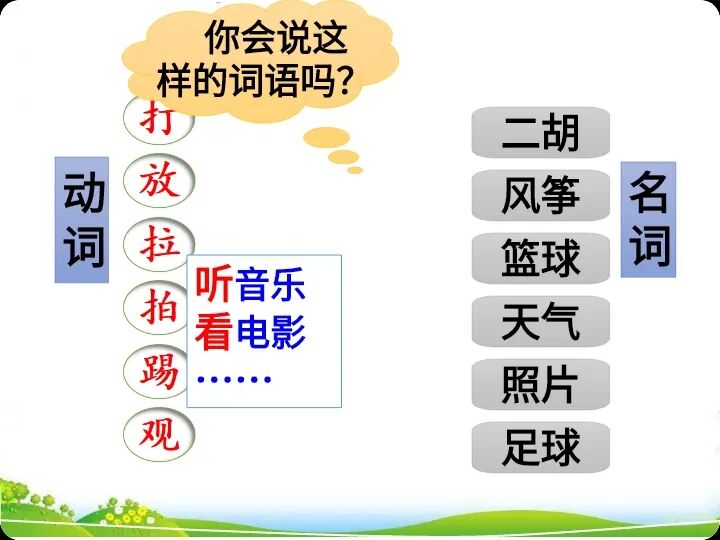 你会说这样的词语吗？

动词

打
放
拉
拍
踢
观

听音乐
看电影
……

二胡
风筝
篮球
天气
照片
足球

名词